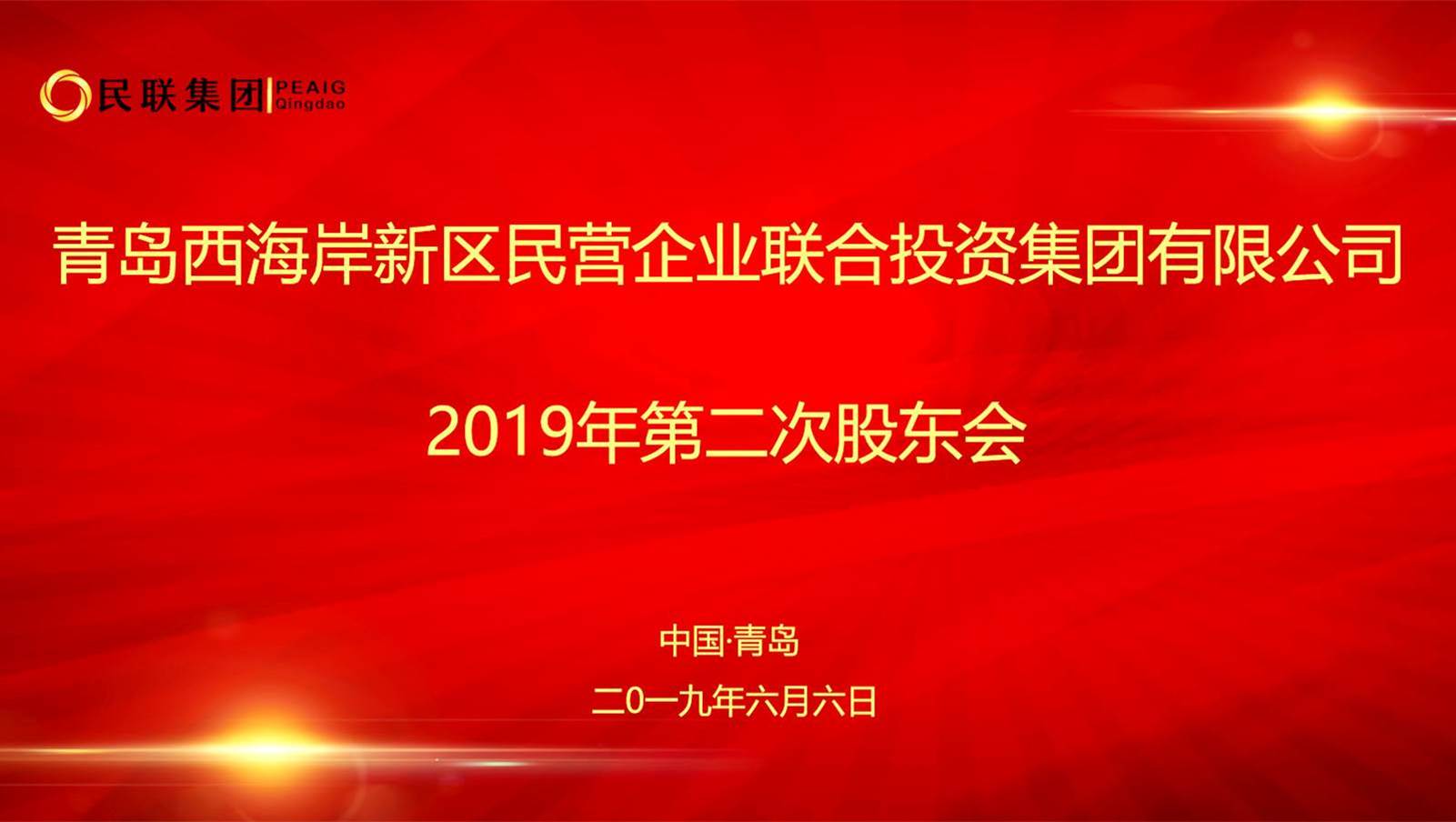 民联集团 PEAIG Qingdao

青岛西海岸新区民营企业联合投资集团有限公司

2019年第二次股东会

中国·青岛

二0一九年六月六日